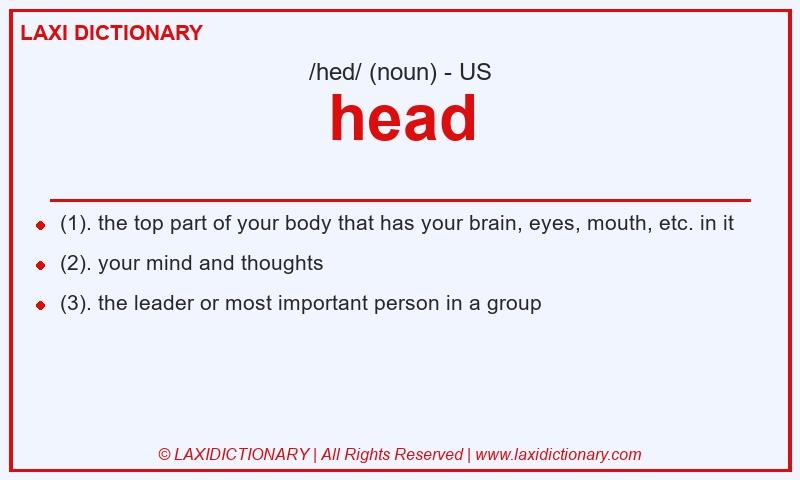 LAXI DICTIONARY

/hed/ (noun) - US

head

- (1). the top part of your body that has your brain, eyes, mouth, etc. in it
- (2). your mind and thoughts
- (3). the leader or most important person in a group

© LAXIDICTIONARY | All Rights Reserved | www.laxidictionary.com